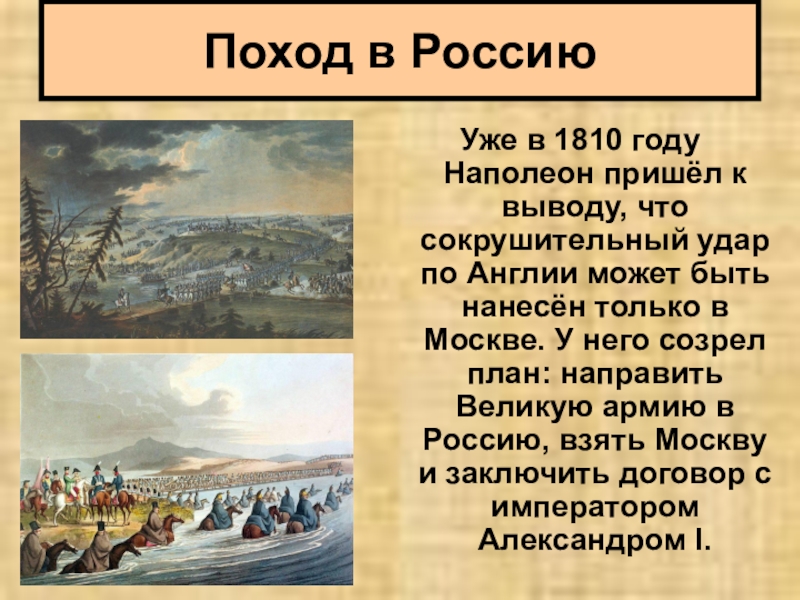 Поход в Россию

Уже в 1810 году Наполеон пришёл к выводу, что сокрушительный удар по Англии может быть нанесён только в Москве. У него созрел план: направить Великую армию в Россию, взять Москву и заключить договор с императором Александром I.